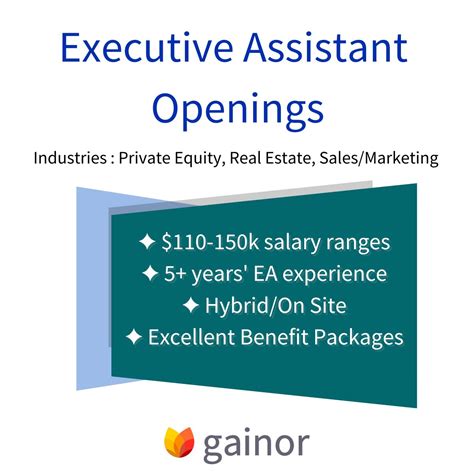 Executive Assistant Openings

Industries : Private Equity, Real Estate, Sales/Marketing

✦ \$110-150k salary ranges
✦ 5+ years' EA experience
✦ Hybrid/On Site
✦ Excellent Benefit Packages

gainor